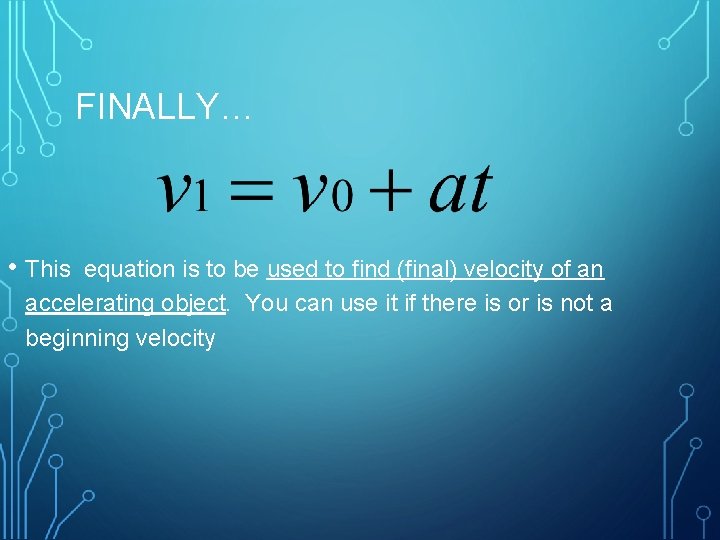 FINALLY…

$v_1 = v_0 + at$

• This equation is to be used to find (final) velocity of an accelerating object. You can use it if there is or is not a beginning velocity